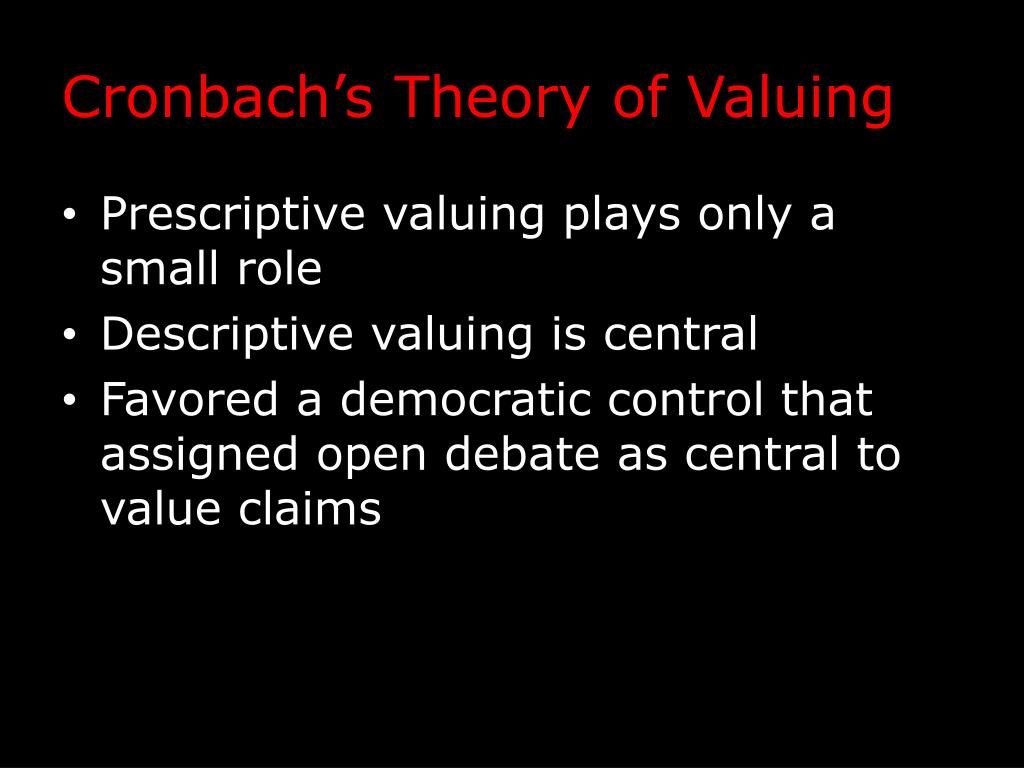 Cronbach’s Theory of Valuing

• Prescriptive valuing plays only a small role
• Descriptive valuing is central
• Favored a democratic control that assigned open debate as central to value claims